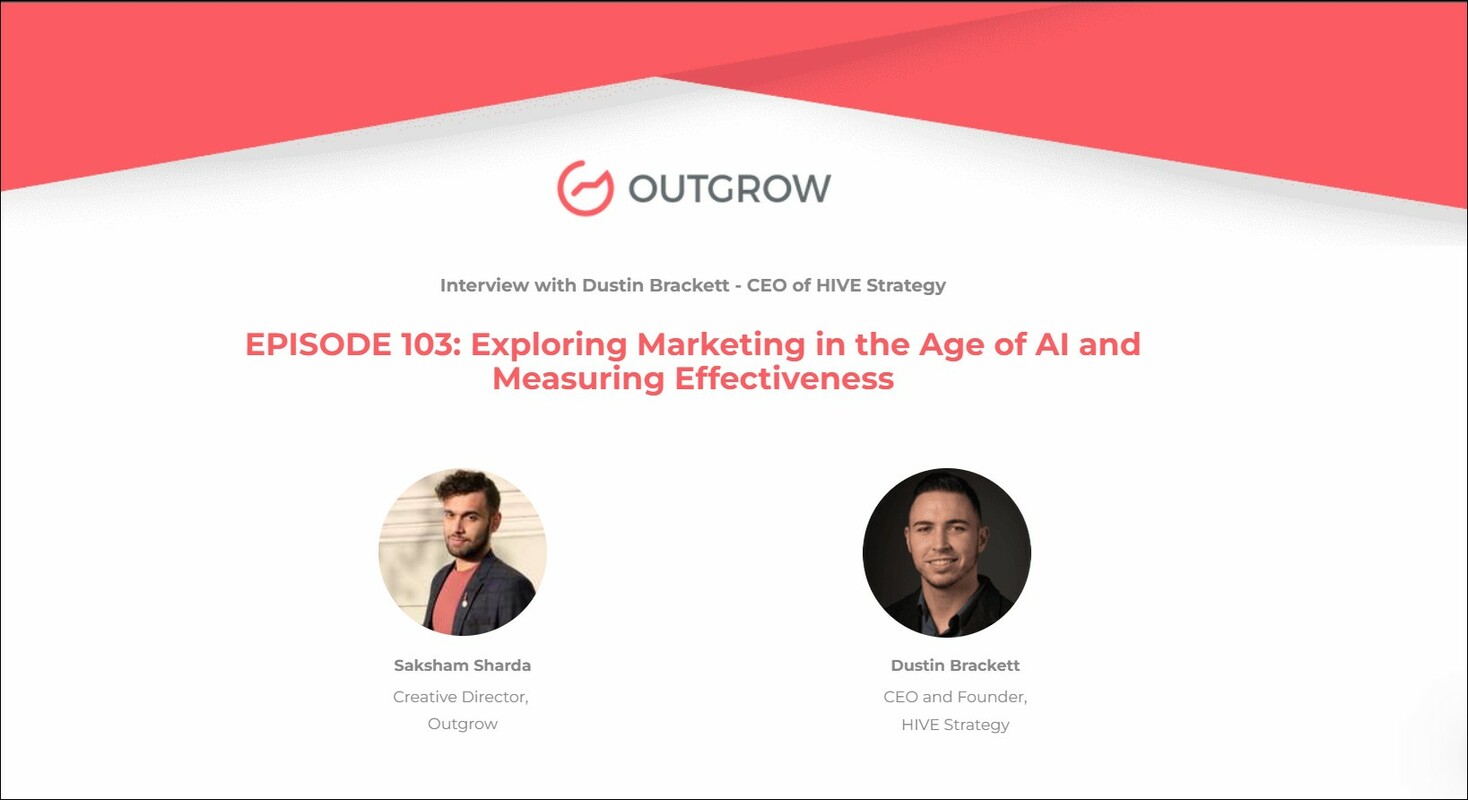 OUTGROW

Interview with Dustin Brackett - CEO of HIVE Strategy

EPISODE 103: Exploring Marketing in the Age of AI and Measuring Effectiveness

Saksham Sharda
Creative Director,
Outgrow

Dustin Brackett
CEO and Founder,
HIVE Strategy